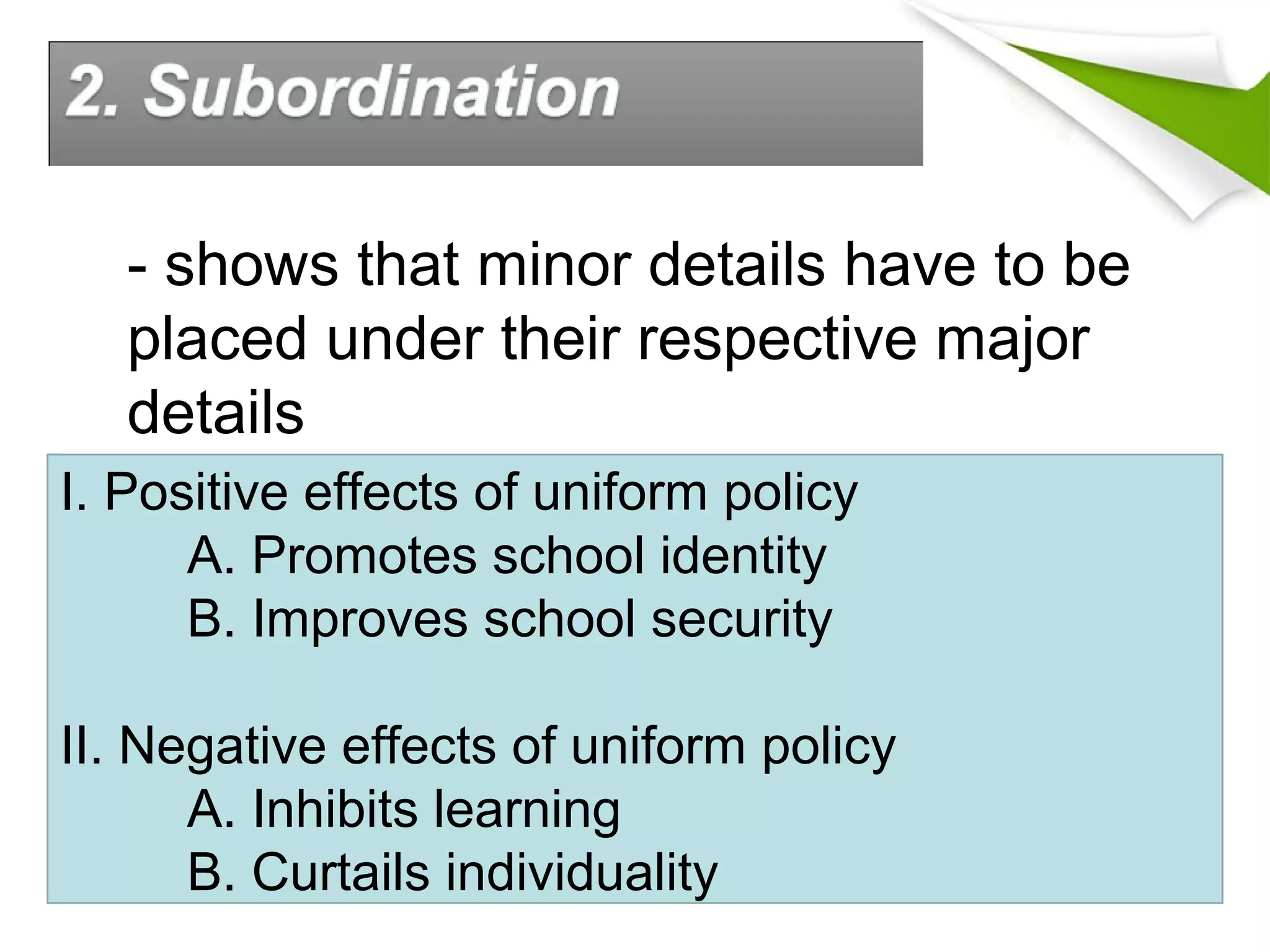 2. Subordination

- shows that minor details have to be placed under their respective major details

I. Positive effects of uniform policy
A. Promotes school identity
B. Improves school security

II. Negative effects of uniform policy
A. Inhibits learning
B. Curtails individuality